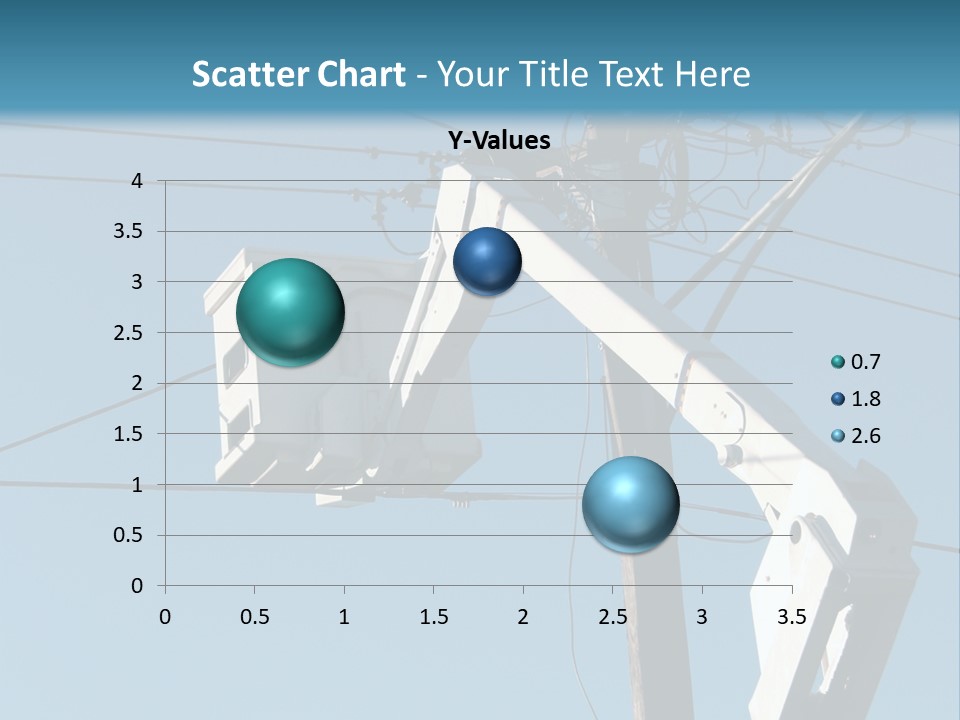 Scatter Chart - Your Title Text Here

Y-Values

4
3.5
3
2.5
2
1.5
1
0.5
0

0 0.5 1 1.5 2 2.5 3 3.5

0.7
1.8
2.6